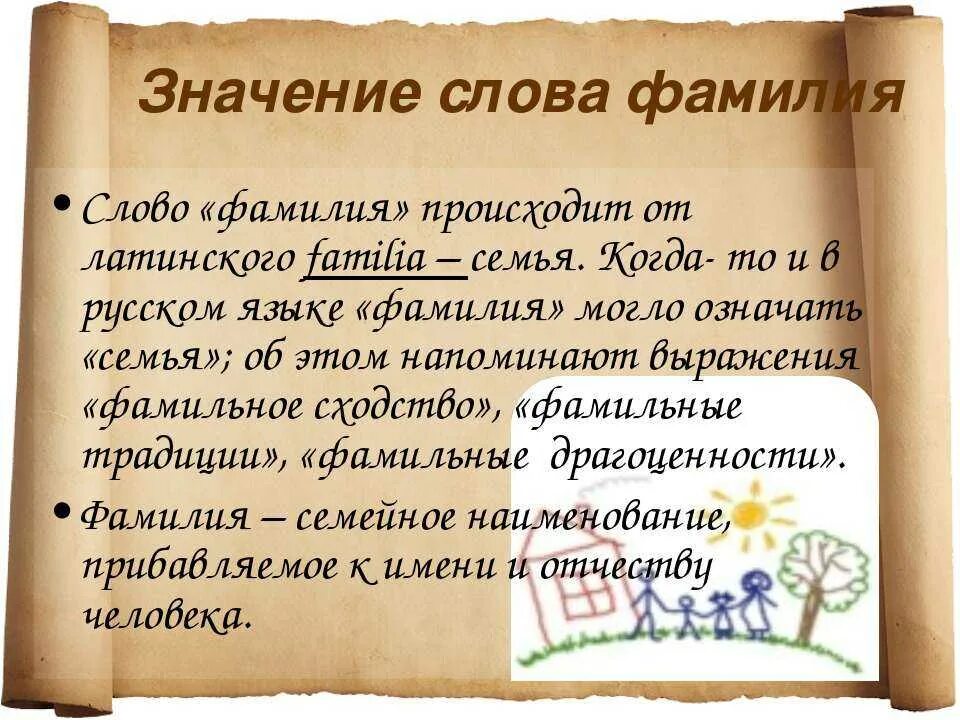 Значение слова фамилия

• Слово «фамилия» происходит от латинского familia – семья. Когда- то и в русском языке «фамилия» могло означать «семья»; об этом напоминают выражения «фамильное сходство», «фамильные традиции», «фамильные драгоценности».

• Фамилия – семейное наименование, прибавляемое к имени и отчеству человека.